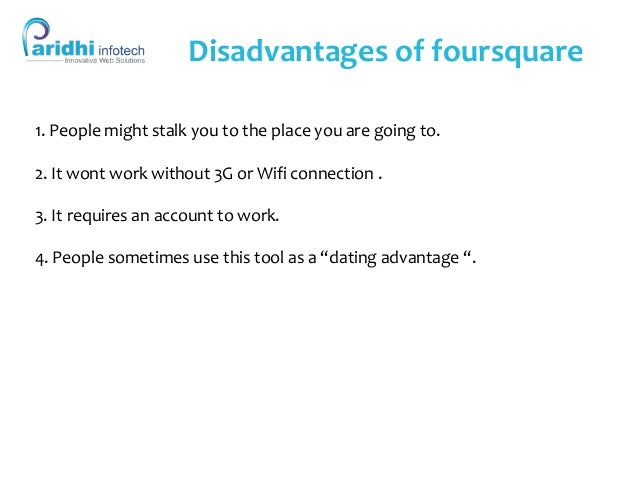 Paridhi infotech
Innovative Web Solutions

Disadvantages of foursquare

1. People might stalk you to the place you are going to.

2. It wont work without 3G or Wifi connection .

3. It requires an account to work.

4. People sometimes use this tool as a “dating advantage “.